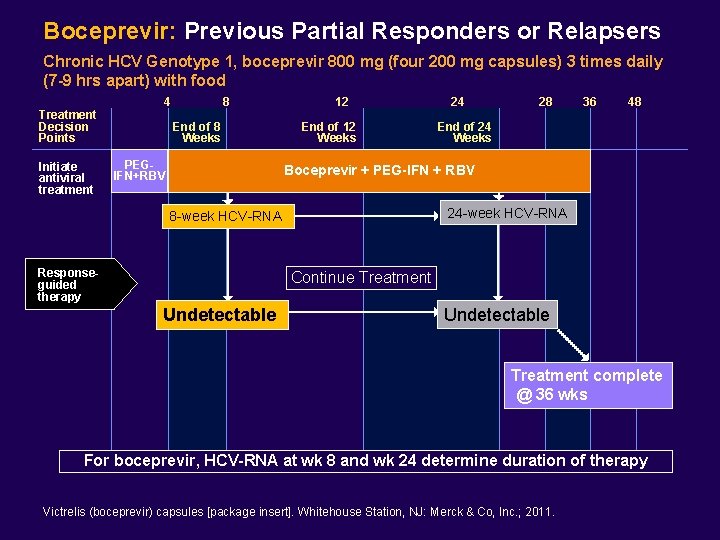 Boceprevir: Previous Partial Responders or Relapsers

Chronic HCV Genotype 1, boceprevir 800 mg (four 200 mg capsules) 3 times daily (7-9 hrs apart) with food

4 8 12 24 28 36 48

Treatment Decision Points

End of 8 Weeks

End of 12 Weeks

End of 24 Weeks

Initiate antiviral treatment

PEG-IFN+RBV

Boceprevir + PEG-IFN + RBV

8-week HCV-RNA

24-week HCV-RNA

Response-guided therapy

Continue Treatment

Undetectable

Undetectable

Treatment complete @ 36 wks

For boceprevir, HCV-RNA at wk 8 and wk 24 determine duration of therapy

Victrelis (boceprevir) capsules [package insert]. Whitehouse Station, NJ: Merck & Co, Inc.; 2011.